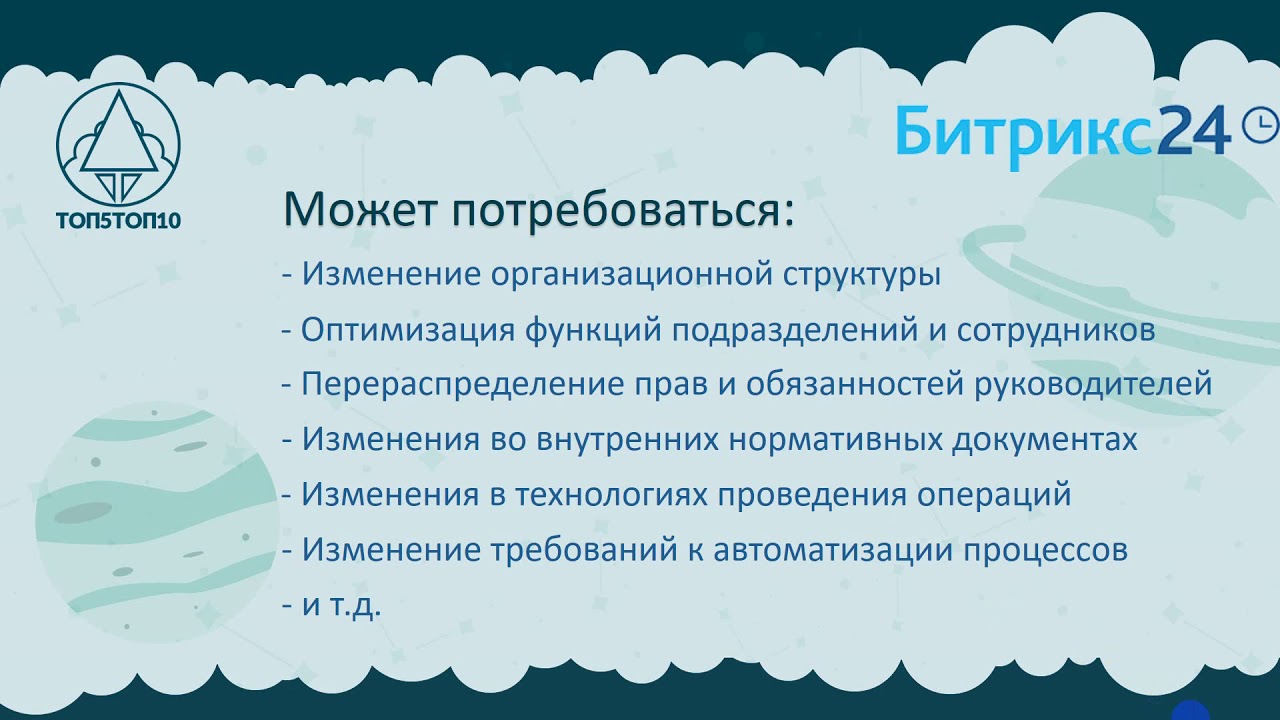 ТОП5ТОП10

Битрикс24

Может потребоваться:

- Изменение организационной структуры
- Оптимизация функций подразделений и сотрудников
- Перераспределение прав и обязанностей руководителей
- Изменения во внутренних нормативных документах
- Изменения в технологиях проведения операций
- Изменение требований к автоматизации процессов
- и т.д.